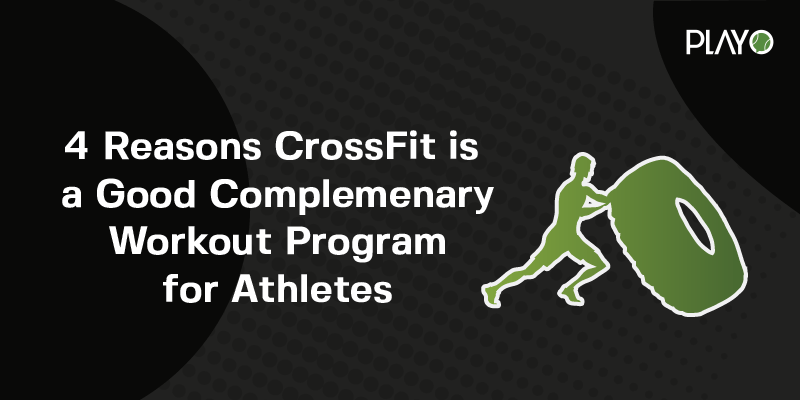 PLAYO

4 Reasons CrossFit is a Good Complemenary Workout Program for Athletes